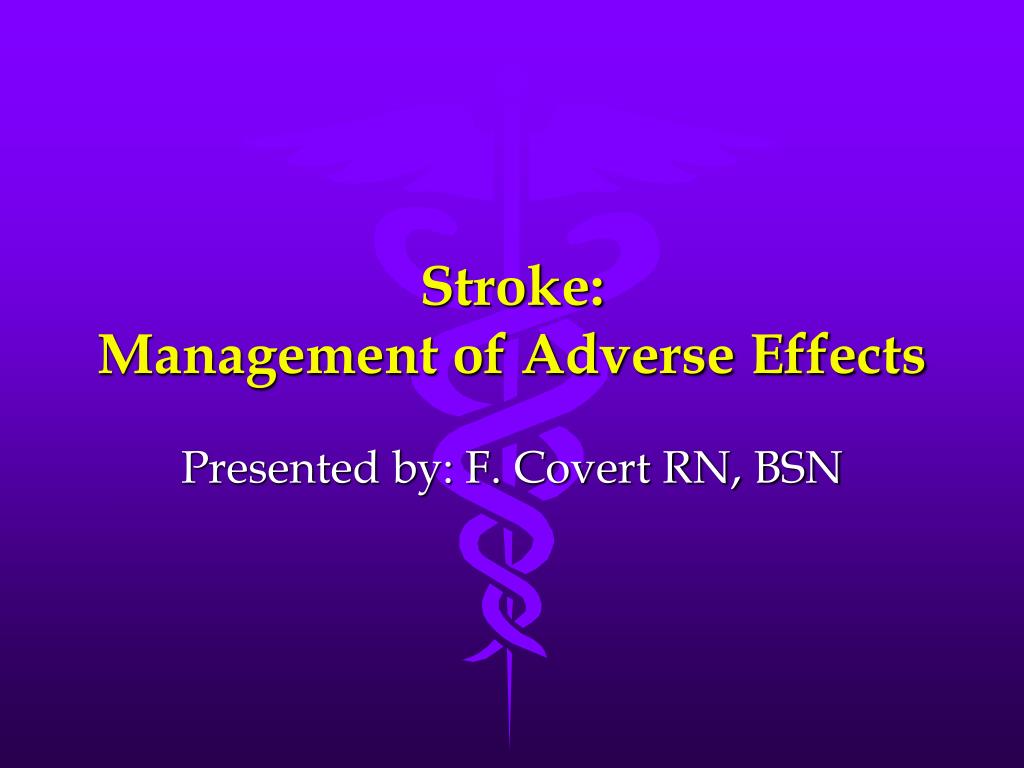 Stroke:
Management of Adverse Effects

Presented by: F. Covert RN, BSN